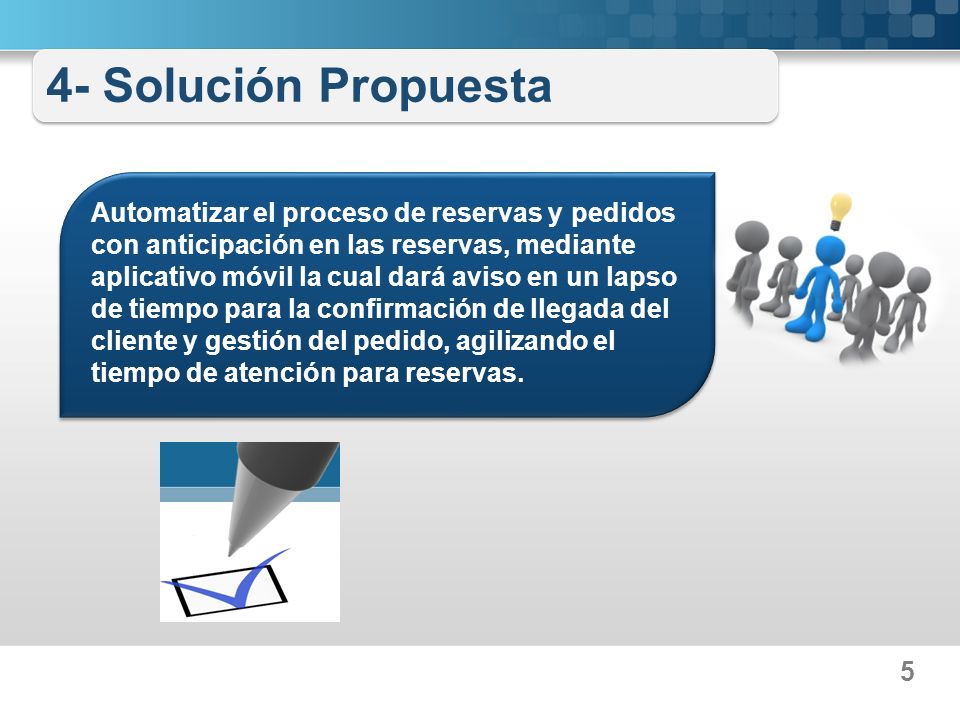 4- Solución Propuesta

Automatizar el proceso de reservas y pedidos con anticipación en las reservas, mediante aplicativo móvil la cual dará aviso en un lapso de tiempo para la confirmación de llegada del cliente y gestión del pedido, agilizando el tiempo de atención para reservas.

5